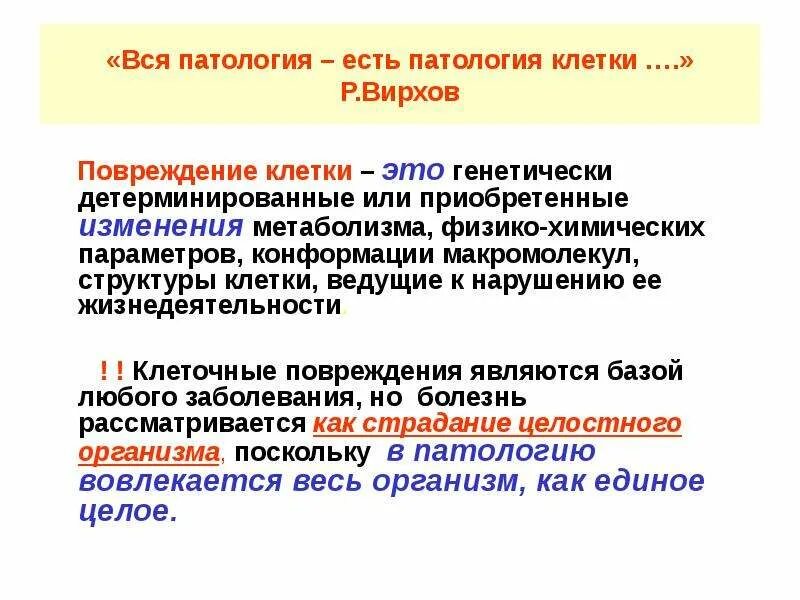 «Вся патология – есть патология клетки ….»
Р.Вирхов

Повреждение клетки – это генетически детерминированные или приобретенные изменения метаболизма, физико-химических параметров, конформации макромолекул, структуры клетки, ведущие к нарушению ее жизнедеятельности.

! ! Клеточные повреждения являются базой любого заболевания, но болезнь рассматривается как страдание целостного организма, поскольку в патологию вовлекается весь организм, как единое целое.